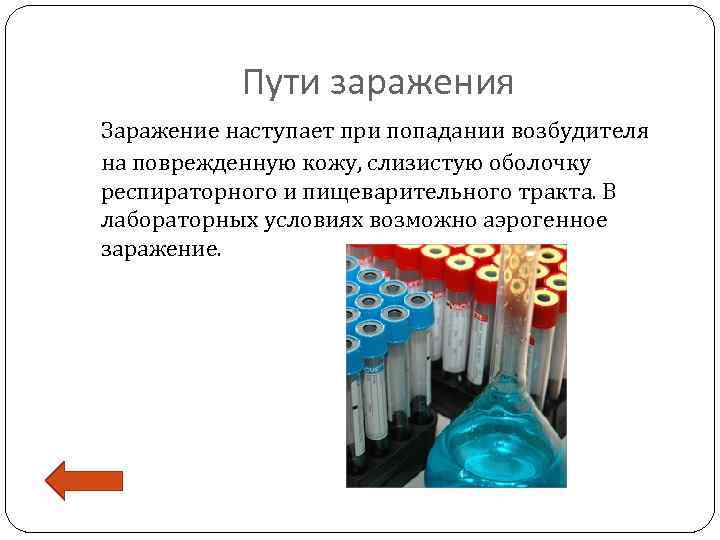 Пути заражения

Заражение наступает при попадании возбудителя на поврежденную кожу, слизистую оболочку респираторного и пищеварительного тракта. В лабораторных условиях возможно аэрогенное заражение.